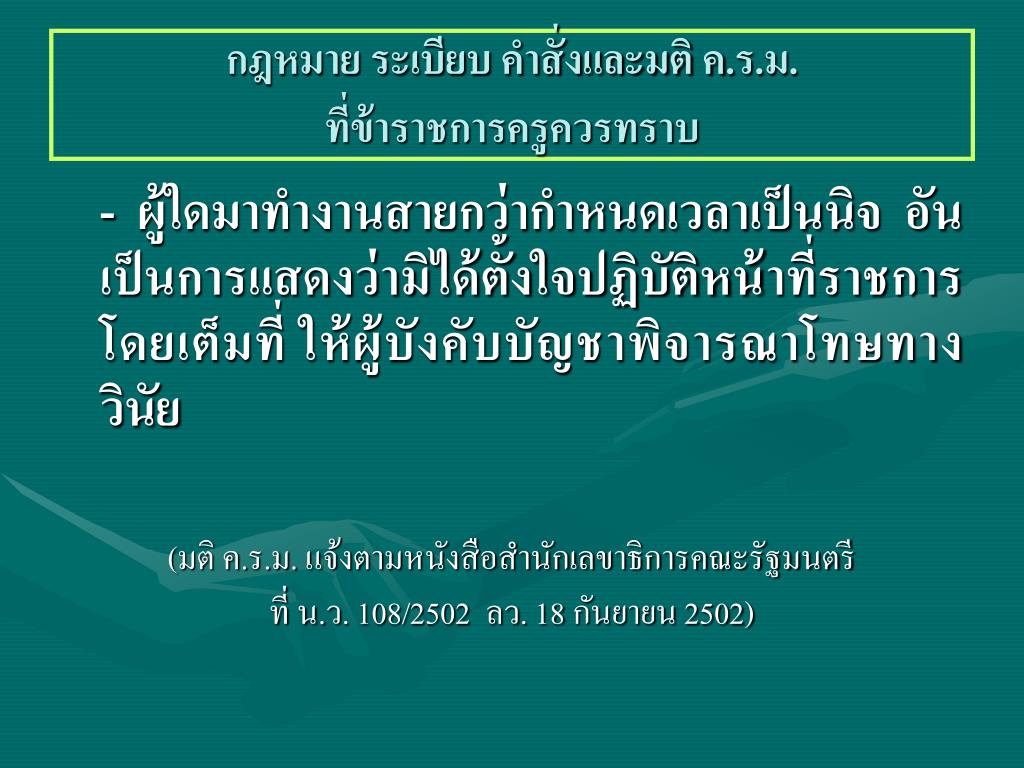 กฎหมาย ระเบียบ คำสั่งและมติ ค.ร.ม.
ที่ข้าราชการครูควรทราบ

- ผู้ใดมาทำงานสายกว่ากำหนดเวลาเป็นนิจ อันเป็นการแสดงว่ามิได้ตั้งใจปฏิบัติหน้าที่ราชการโดยเต็มที่ ให้ผู้บังคับบัญชาพิจารณาโทษทางวินัย

(มติ ค.ร.ม. แจ้งตามหนังสือสำนักเลขาธิการคณะรัฐมนตรี ที่ น.ว. 108/2502 ลว. 18 กันยายน 2502)